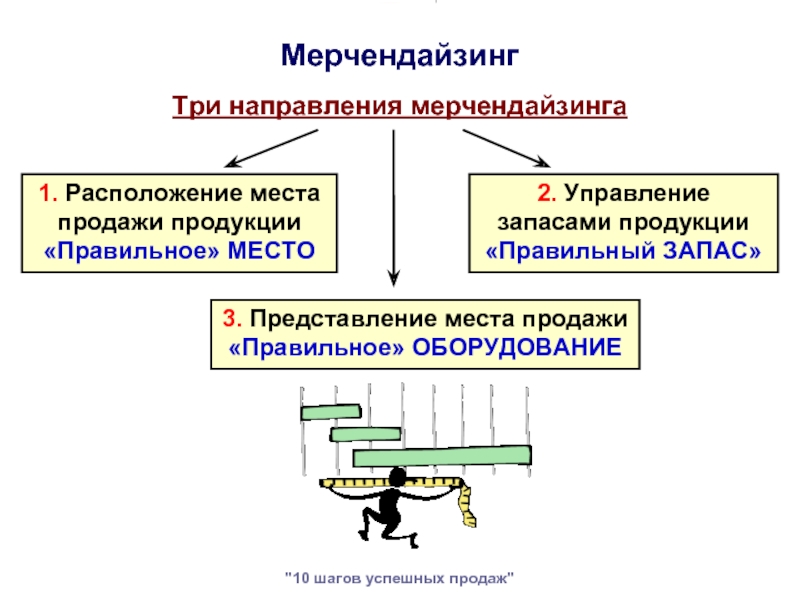 Мерчендайзинг

Три направления мерчендайзинга

1. Расположение места продажи продукции «Правильное» МЕСТО

2. Управление запасами продукции «Правильный ЗАПАС»

3. Представление места продажи «Правильное» ОБОРУДОВАНИЕ

"10 шагов успешных продаж"